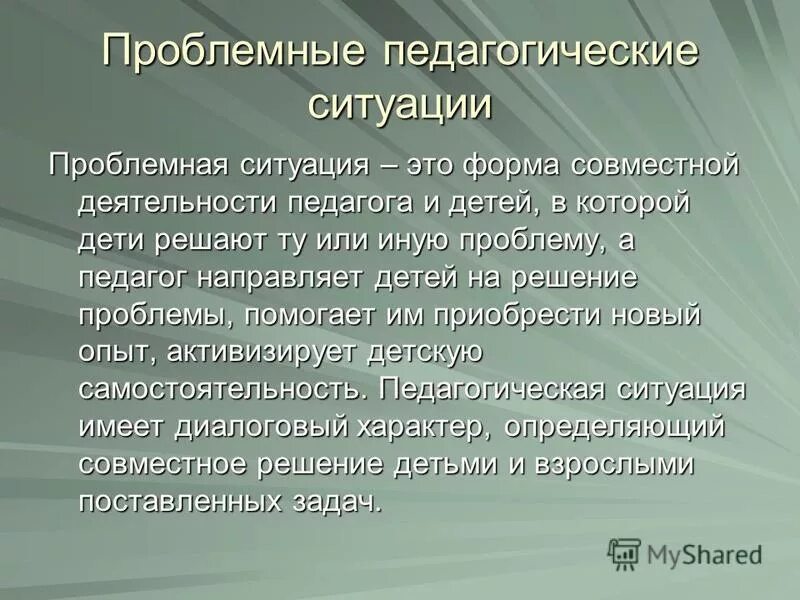 Проблемные педагогические ситуации

Проблемная ситуация – это форма совместной деятельности педагога и детей, в которой дети решают ту или иную проблему, а педагог направляет детей на решение проблемы, помогает им приобрести новый опыт, активизирует детскую самостоятельность. Педагогическая ситуация имеет диалоговый характер, определяющий совместное решение детьми и взрослыми поставленных задач.

MyShared